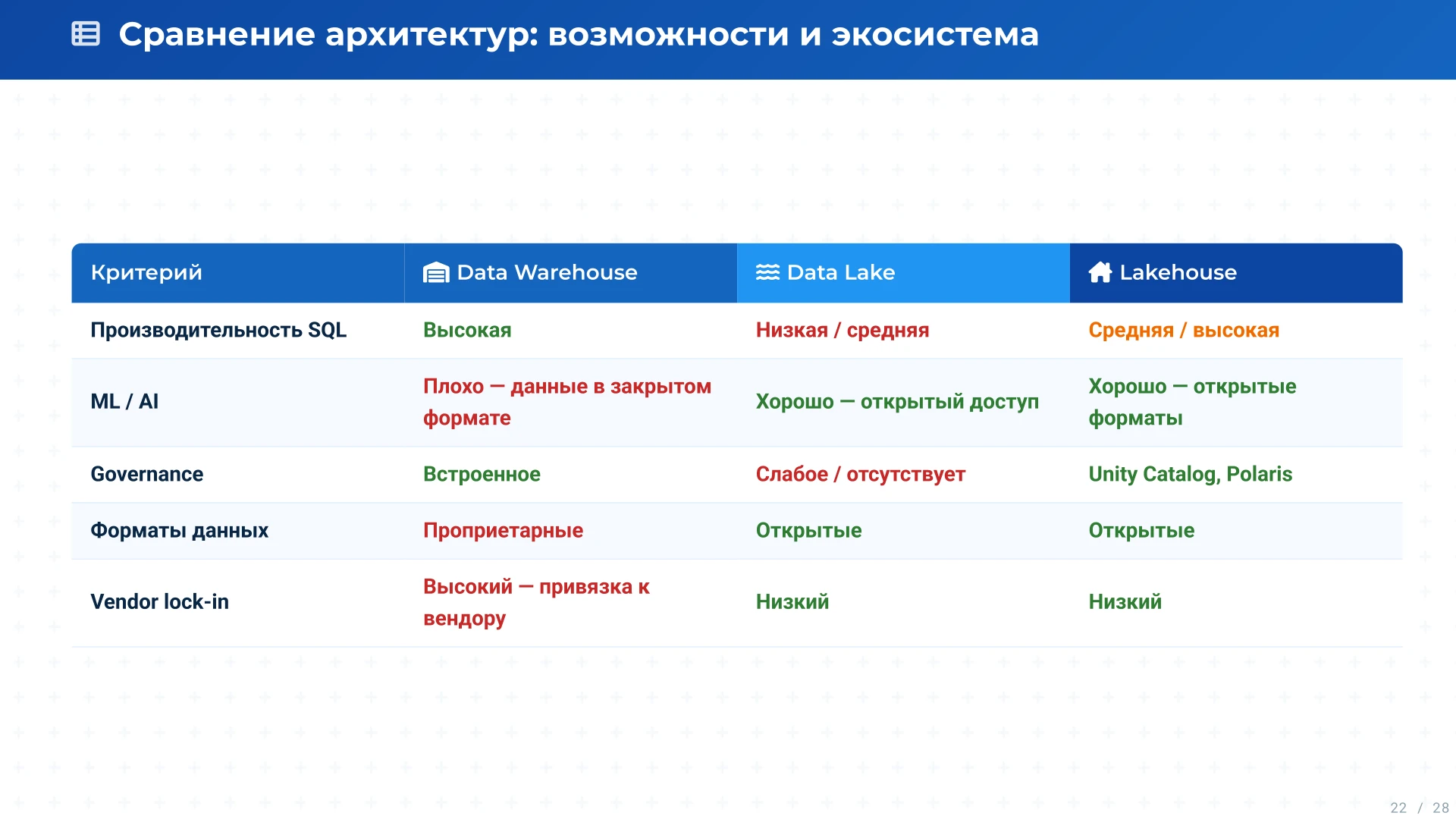 Сравнение архитектур: возможности и экосистема

| Критерий | Data Warehouse | Data Lake | Lakehouse |
|---|---|---|---|
| Производительность SQL | Высокая | Низкая / средняя | Средняя / высокая |
| ML / AI | Плохо — данные в закрытом формате | Хорошо — открытый доступ | Хорошо — открытые форматы |
| Governance | Встроенное | Слабое / отсутствует | Unity Catalog, Polaris |
| Форматы данных | Проприетарные | Открытые | Открытые |
| Vendor lock-in | Высокий — привязка к вендору | Низкий | Низкий |

22 / 28